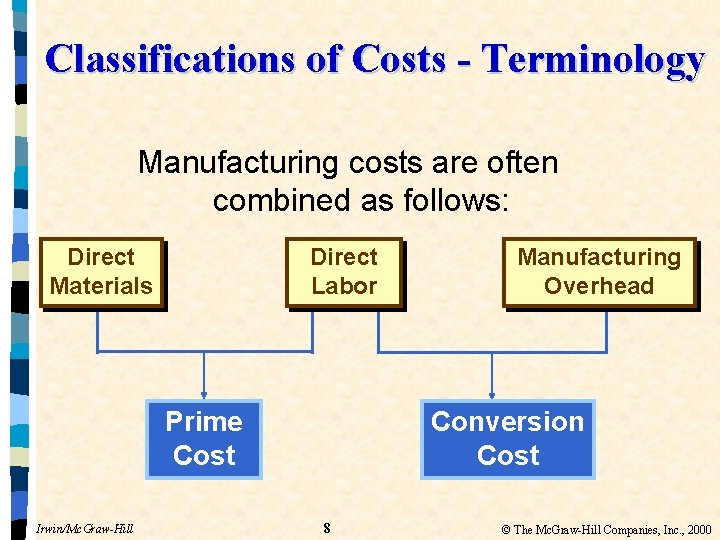 Classifications of Costs - Terminology

Manufacturing costs are often combined as follows:

Direct Materials

Direct Labor

Manufacturing Overhead

Prime Cost

Conversion Cost

Irwin/McGraw-Hill

8

© The McGraw-Hill Companies, Inc., 2000